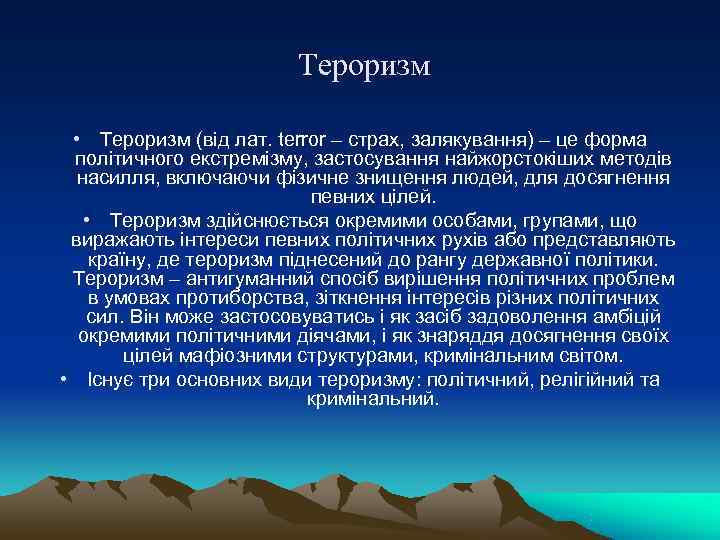 Тероризм

• Тероризм (від лат. terror – страх, залякування) – це форма політичного екстремізму, застосування найжорстокіших методів насилля, включаючи фізичне знищення людей, для досягнення певних цілей.

• Тероризм здійснюється окремими особами, групами, що виражають інтереси певних політичних рухів або представляють країну, де тероризм піднесений до рангу державної політики. Тероризм – антигуманний спосіб вирішення політичних проблем в умовах протиборства, зіткнення інтересів різних політичних сил. Він може застосовуватись і як засіб задоволення амбіцій окремими політичними діячами, і як знаряддя досягнення своїх цілей мафіозними структурами, кримінальним світом.

• Існує три основних види тероризму: політичний, релігійний та кримінальний.